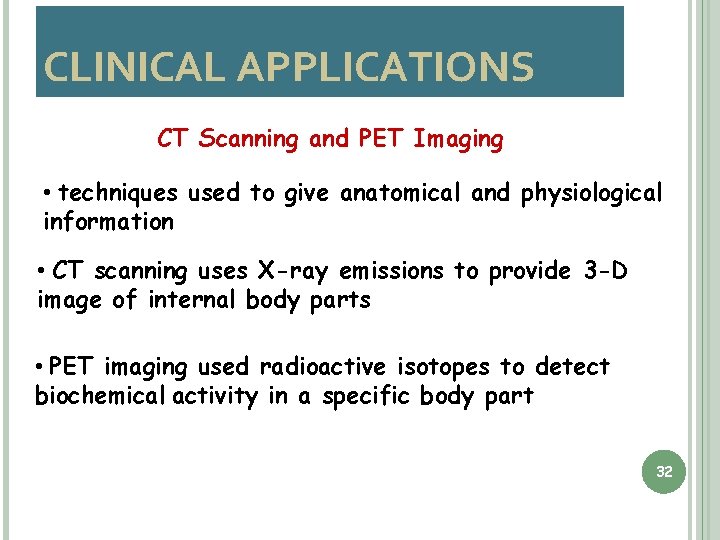 CLINICAL APPLICATIONS

CT Scanning and PET Imaging

• techniques used to give anatomical and physiological information

• CT scanning uses X-ray emissions to provide 3-D image of internal body parts

• PET imaging used radioactive isotopes to detect biochemical activity in a specific body part

32